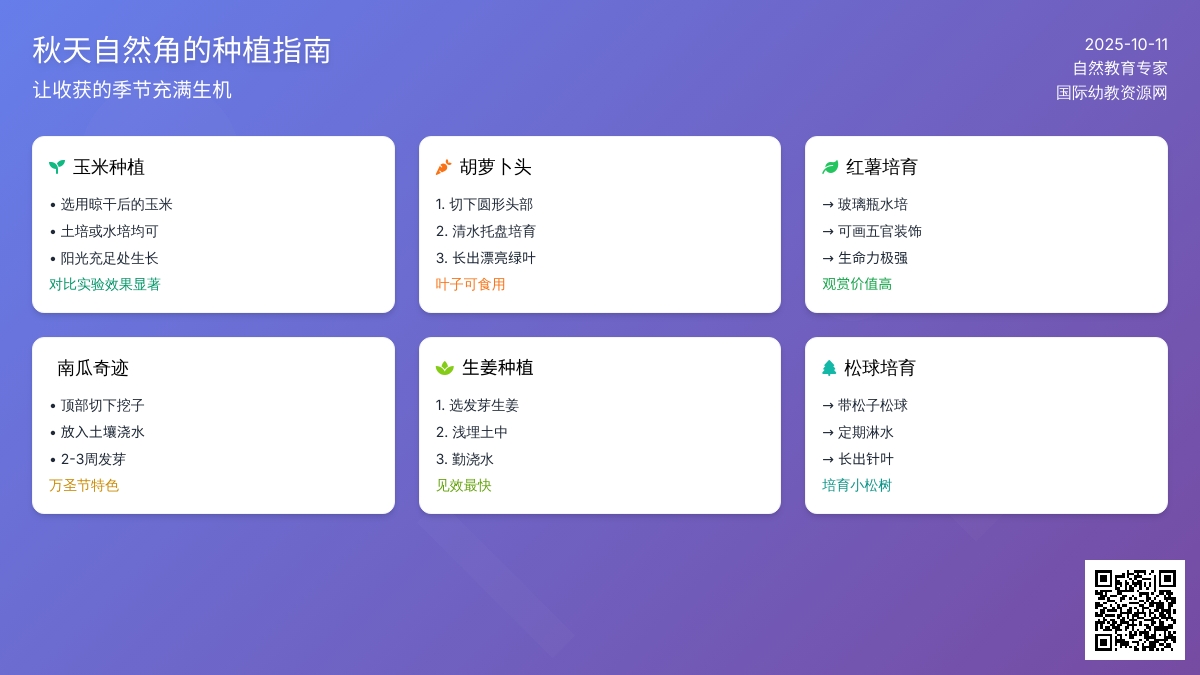 秋天自然角的种植指南

让收获的季节充满生机

2025-10-11
自然教育专家
国际幼教资源网

玉米种植

• 选用晾干后的玉米
• 土培或水培均可
• 阳光充足处生长

对比实验效果显著

胡萝卜头

1. 切下圆形头部
2. 清水托盘培育
3. 长出漂亮绿叶

叶子可食用

红薯培育

→ 玻璃瓶水培
→ 可画五官装饰
→ 生命力极强

观赏价值高

南瓜奇迹

• 顶部切下挖子
• 放入土壤浇水
• 2-3周发芽

万圣节特色

生姜种植

1. 选发芽生姜
2. 浅埋土中
3. 勤浇水

见效最快

松球培育

→ 带松子松球
→ 定期淋水
→ 长出针叶

培育小松树